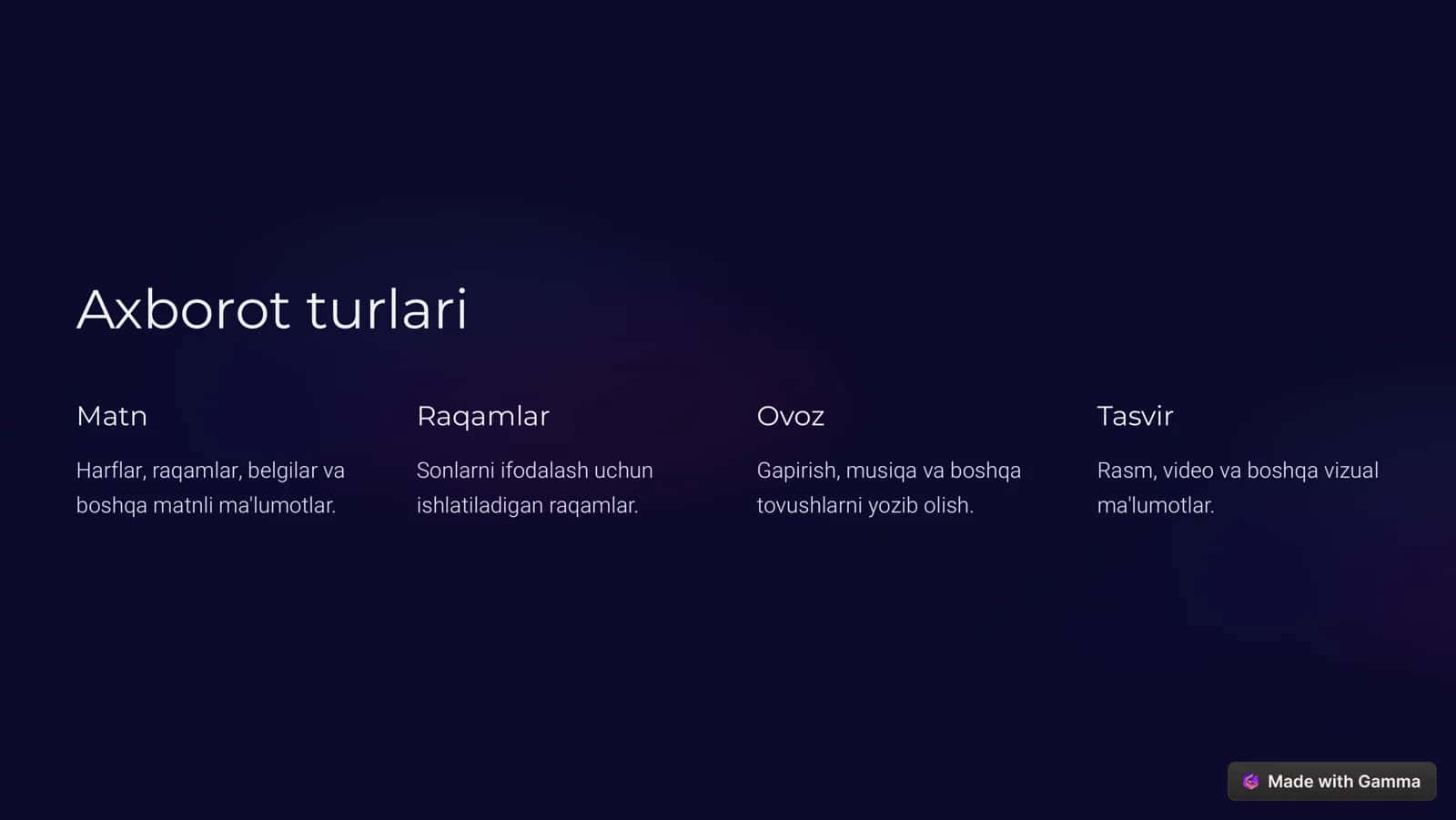 Axborot turlari

Matn

Harflar, raqamlar, belgilar va boshqa matnli ma'lumotlar.

Raqamlar

Sonlarni ifodalash uchun ishlatiladigan raqamlar.

Ovoz

Gapirish, musiqa va boshqa tovushlarni yozib olish.

Tasvir

Rasm, video va boshqa vizual ma'lumotlar.

Made with Gamma